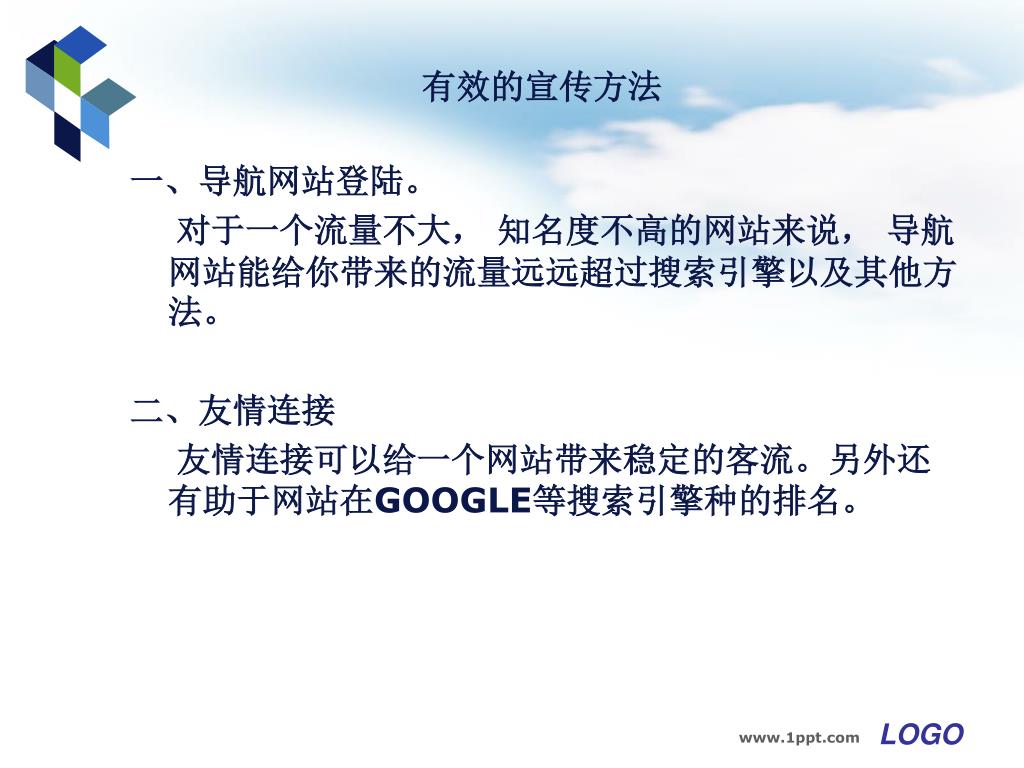 有效的宣传方法

一、导航网站登陆。

对于一个流量不大， 知名度不高的网站来说， 导航网站能给你带来的流量远远超过搜索引擎以及其他方法。

二、友情连接

友情连接可以给一个网站带来稳定的客流。另外还有助于网站在GOOGLE等搜索引擎种的排名。

www.1ppt.com LOGO